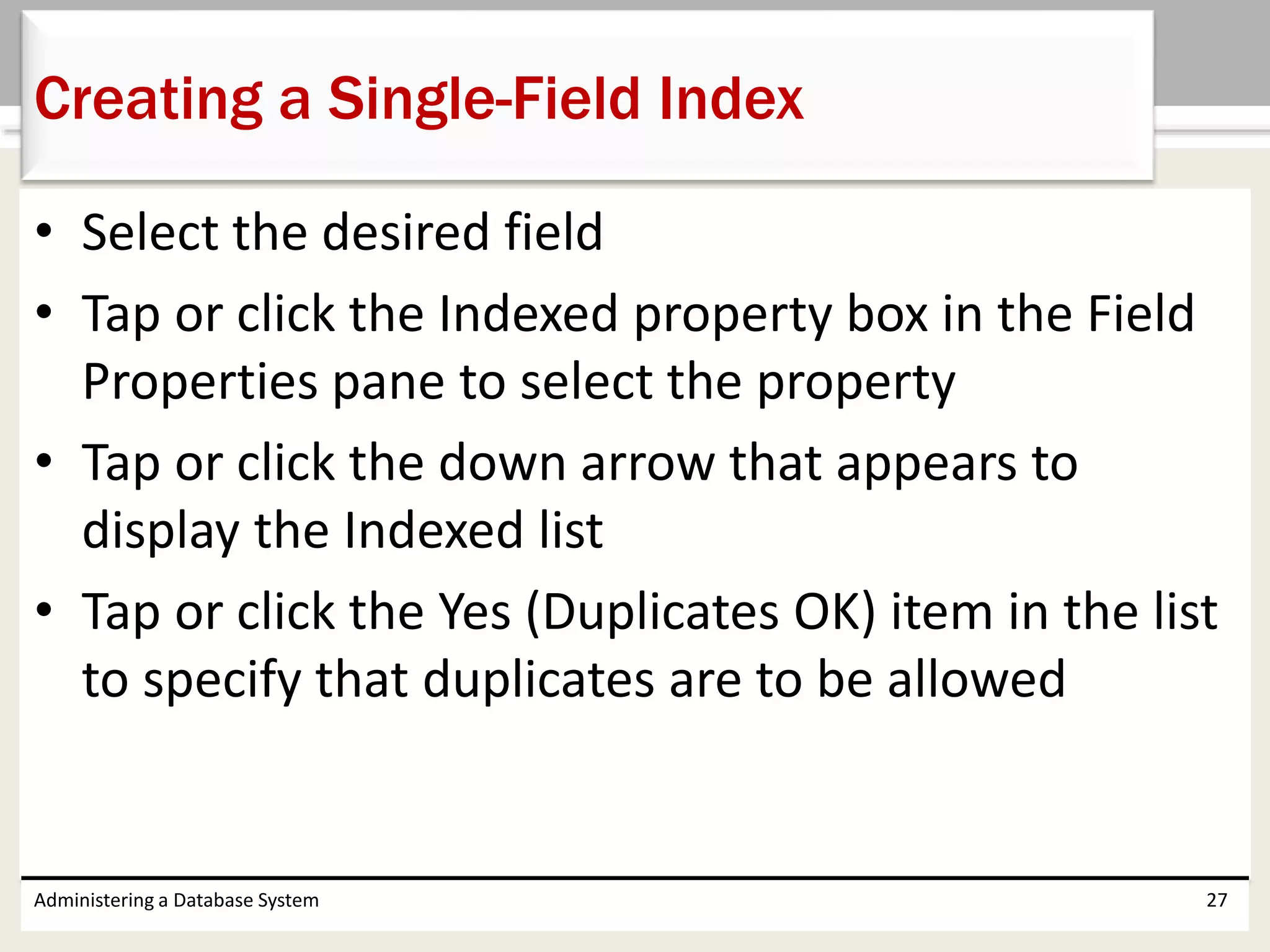 Creating a Single-Field Index

• Select the desired field
• Tap or click the Indexed property box in the Field Properties pane to select the property
• Tap or click the down arrow that appears to display the Indexed list
• Tap or click the Yes (Duplicates OK) item in the list to specify that duplicates are to be allowed

Administering a Database System

27